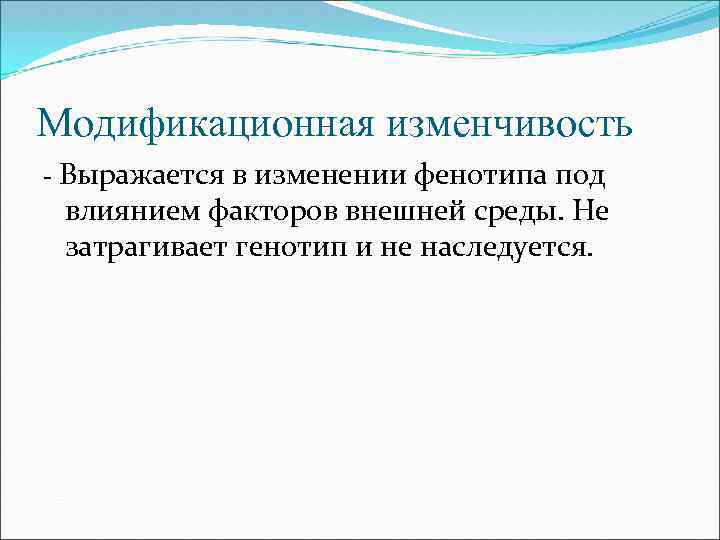 Модификационная изменчивость

- Выражается в изменении фенотипа под влиянием факторов внешней среды. Не затрагивает генотип и не наследуется.